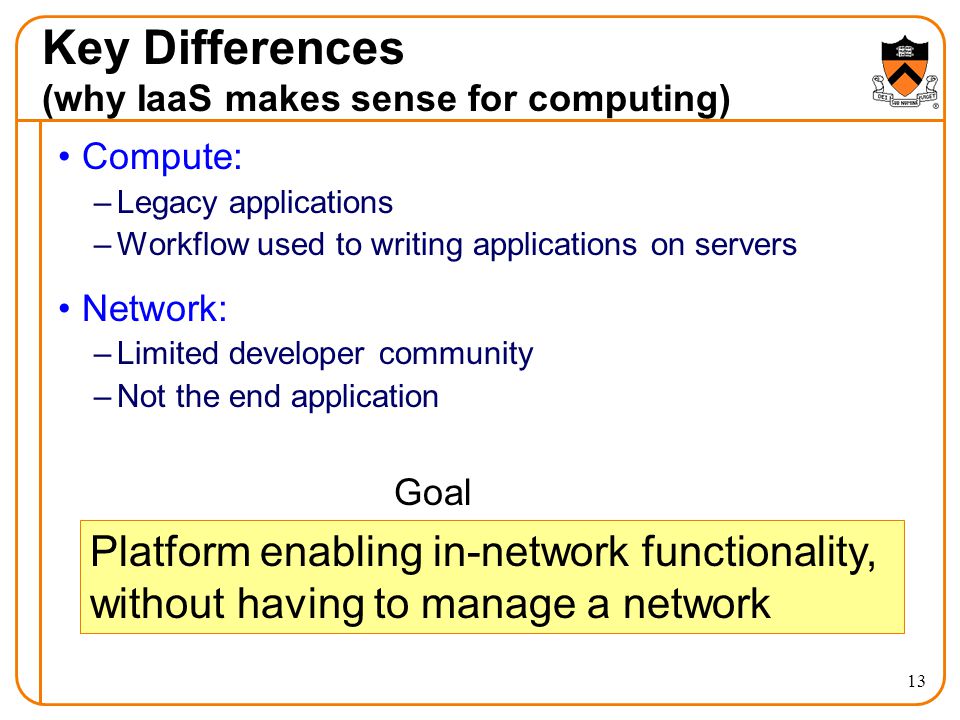 Key Differences
(why IaaS makes sense for computing)

• Compute:
– Legacy applications
– Workflow used to writing applications on servers

• Network:
– Limited developer community
– Not the end application

Goal

Platform enabling in-network functionality, without having to manage a network

13